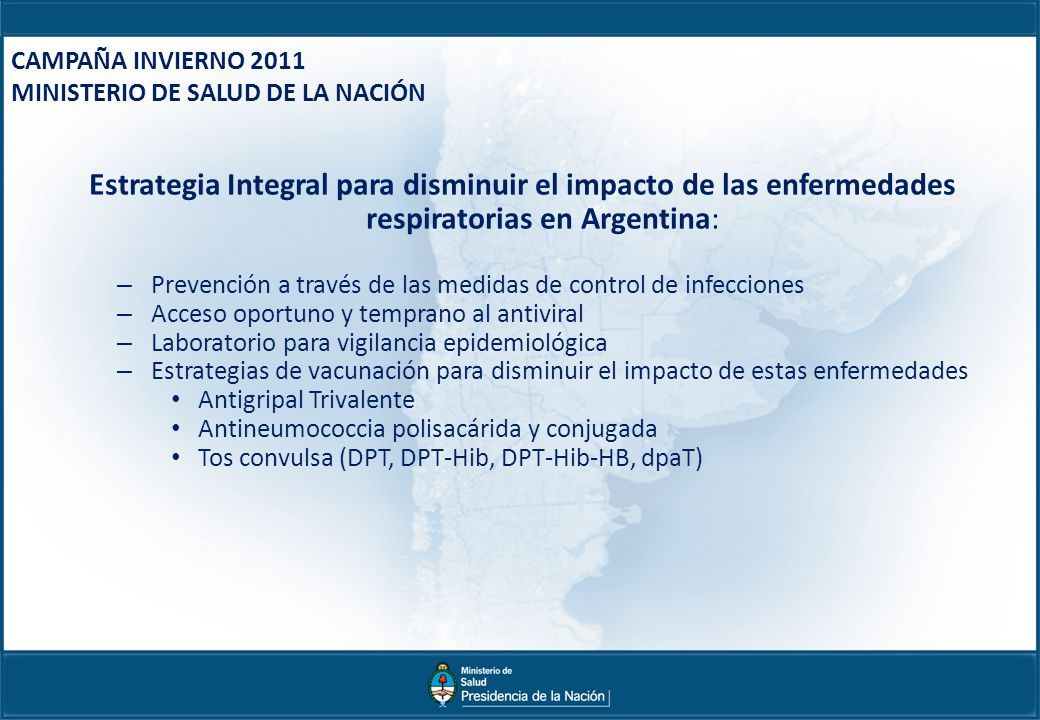 CAMPAÑA INVIERNO 2011
MINISTERIO DE SALUD DE LA NACIÓN

Estrategia Integral para disminuir el impacto de las enfermedades respiratorias en Argentina:

– Prevención a través de las medidas de control de infecciones
– Acceso oportuno y temprano al antiviral
– Laboratorio para vigilancia epidemiológica
– Estrategias de vacunación para disminuir el impacto de estas enfermedades
• Antigripal Trivalente
• Antineumococcia polisacárida y conjugada
• Tos convulsa (DPT, DPT-Hib, DPT-Hib-HB, dpaT)

Ministerio de Salud
Presidencia de la Nación